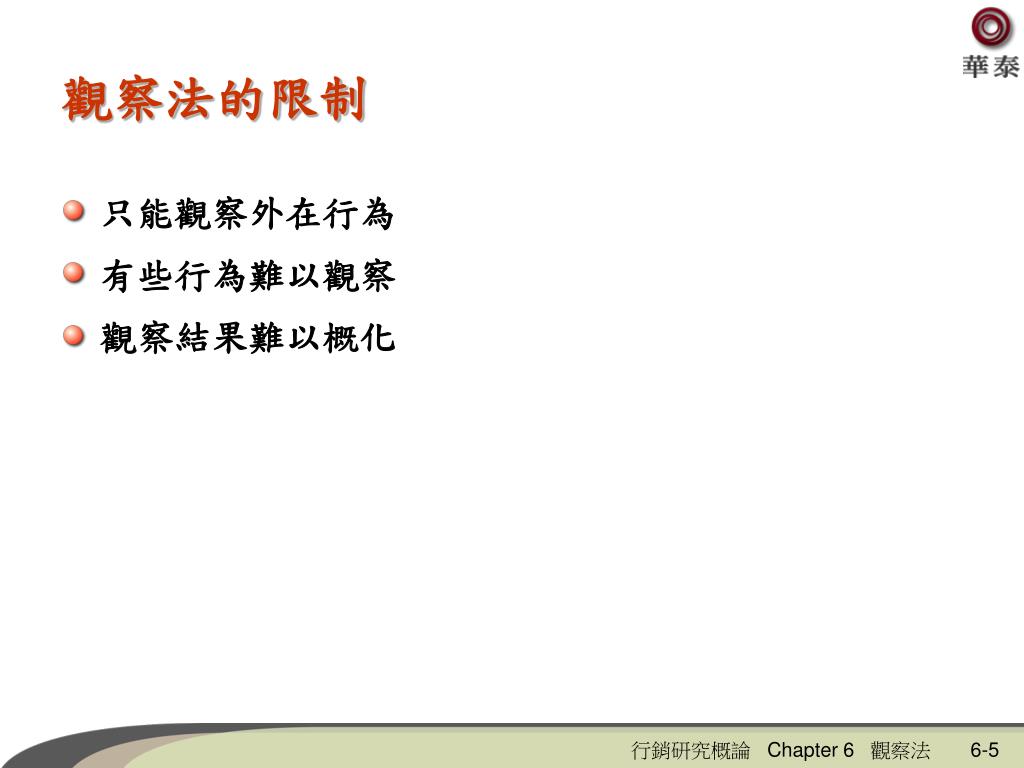 華泰

觀察法的限制

只能觀察外在行為

有些行為難以觀察

觀察結果難以概化

行銷研究概論 Chapter 6 觀察法 6-5